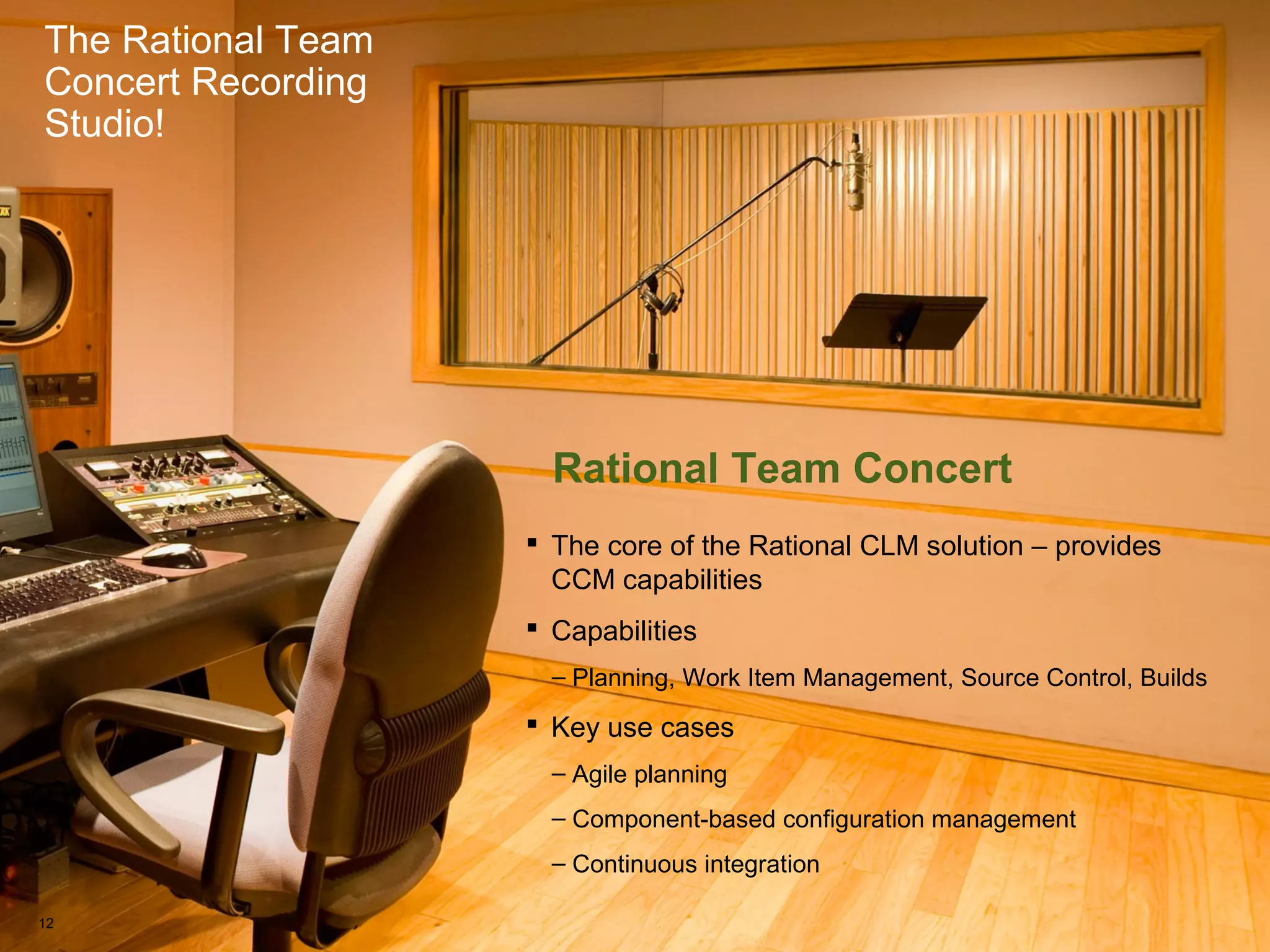 The Rational Team Concert Recording Studio!

Rational Team Concert

▪ The core of the Rational CLM solution – provides CCM capabilities

▪ Capabilities

– Planning, Work Item Management, Source Control, Builds

▪ Key use cases

– Agile planning

– Component-based configuration management

– Continuous integration

12